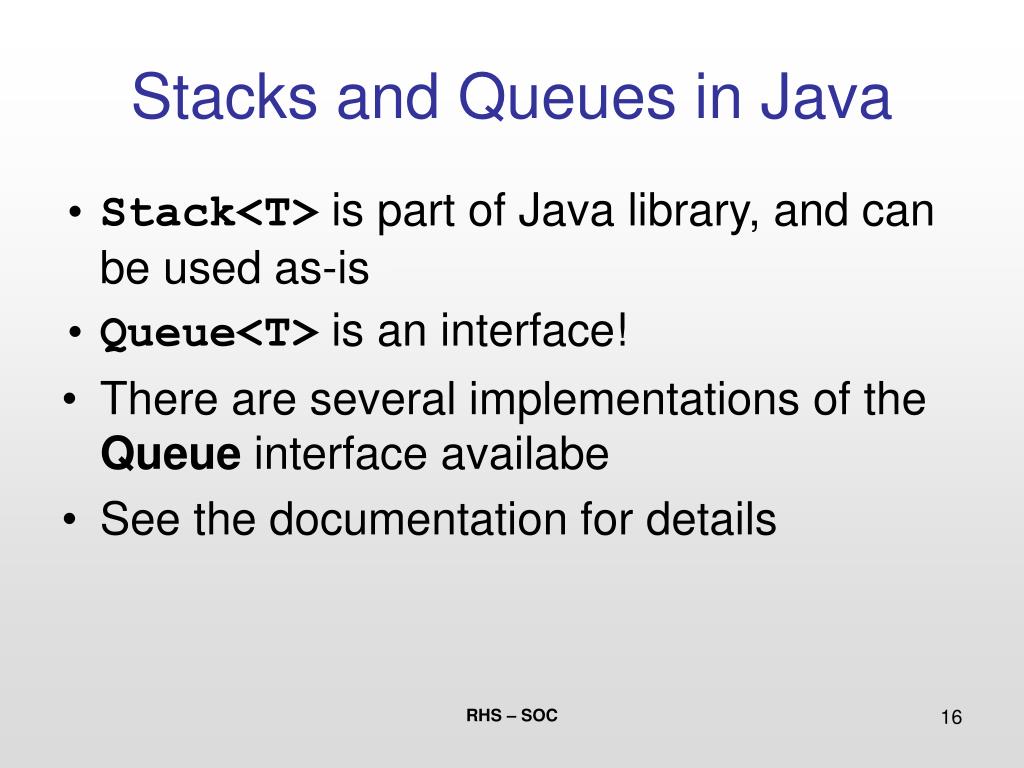 Stacks and Queues in Java

• Stack<T> is part of Java library, and can be used as-is
• Queue<T> is an interface!
• There are several implementations of the Queue interface availabe
• See the documentation for details

RHS – SOC

16